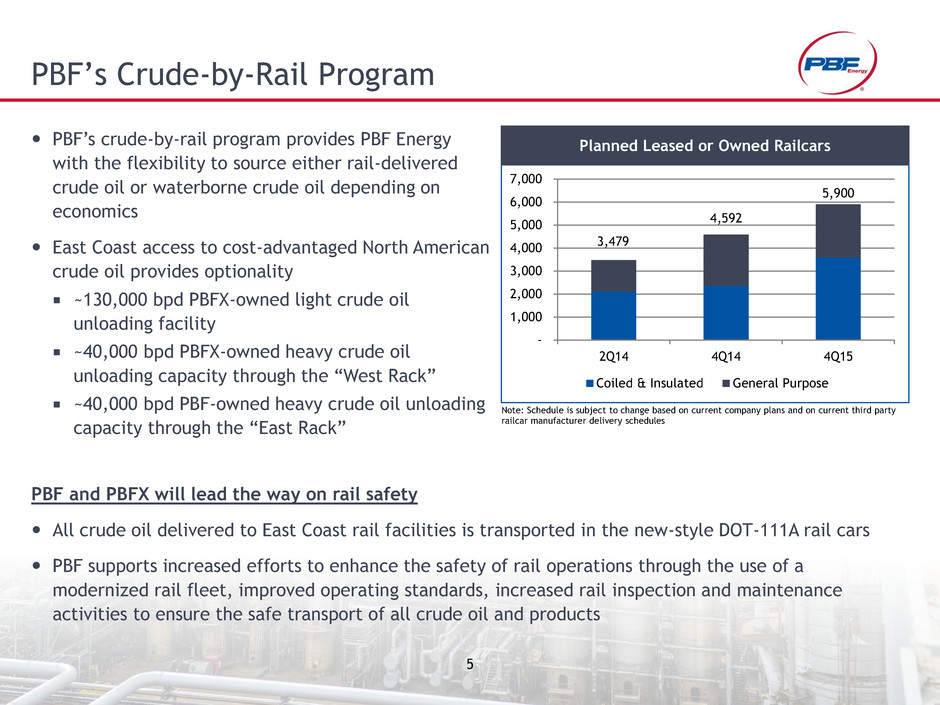 PBF's Crude-by-Rail Program

PBF Energy

- PBF's crude-by-rail program provides PBF Energy with the flexibility to source either rail-delivered crude oil or waterborne crude oil depending on economics
- East Coast access to cost-advantaged North American crude oil provides optionality
  - ~130,000 bpd PBFX-owned light crude oil unloading facility
  - ~40,000 bpd PBFX-owned heavy crude oil unloading capacity through the "West Rack"
  - ~40,000 bpd PBF-owned heavy crude oil unloading capacity through the "East Rack"

Planned Leased or Owned Railcars

7,000
6,000
5,000
4,000
3,000
2,000
1,000
-

3,479
4,592
5,900

2Q14
4Q14
4Q15

Coiled & Insulated
General Purpose

Note: Schedule is subject to change based on current company plans and on current third party railcar manufacturer delivery schedules

PBF and PBFX will lead the way on rail safety

- All crude oil delivered to East Coast rail facilities is transported in the new-style DOT-111A rail cars
- PBF supports increased efforts to enhance the safety of rail operations through the use of a modernized rail fleet, improved operating standards, increased rail inspection and maintenance activities to ensure the safe transport of all crude oil and products

5